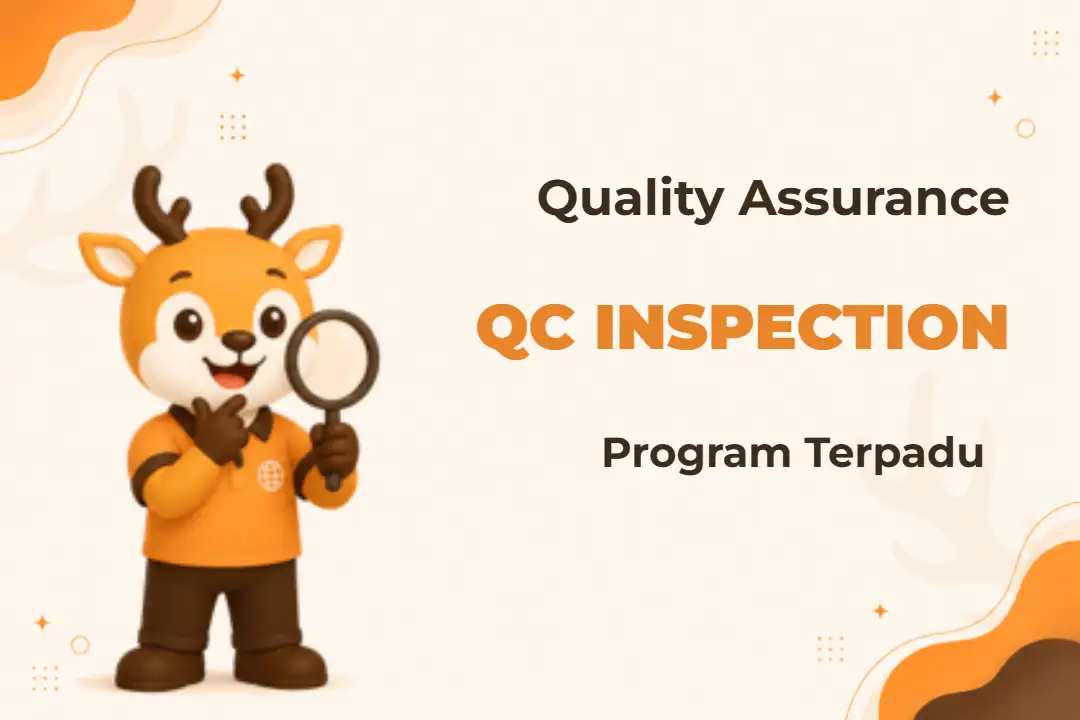 Quality Assurance

QC INSPECTION

Program Terpadu